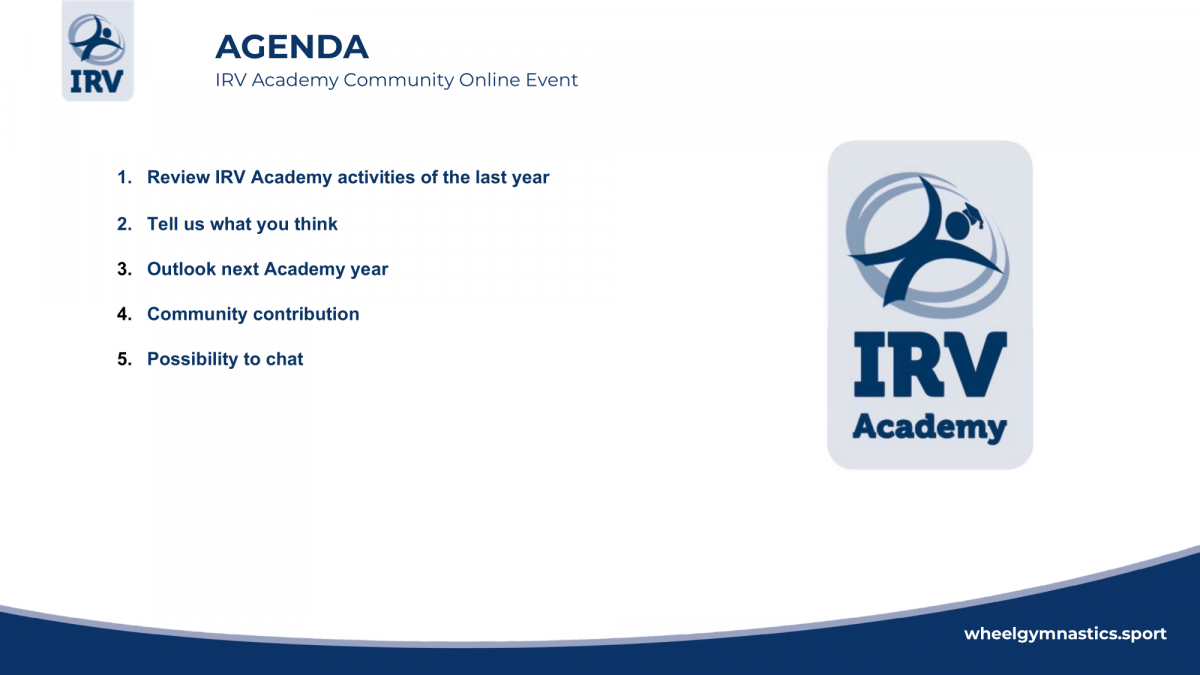 IRV

AGENDA
IRV Academy Community Online Event

1. Review IRV Academy activities of the last year
2. Tell us what you think
3. Outlook next Academy year
4. Community contribution
5. Possibility to chat

IRV
Academy

wheelgymnastics.sport